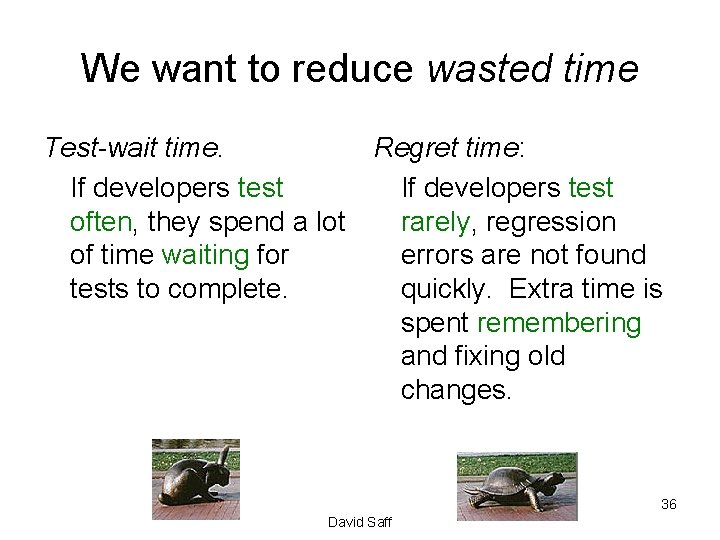 We want to reduce wasted time

Test-wait time.

If developers test often, they spend a lot of time waiting for tests to complete.

Regret time:

If developers test rarely, regression errors are not found quickly. Extra time is spent remembering and fixing old changes.

David Saff

36